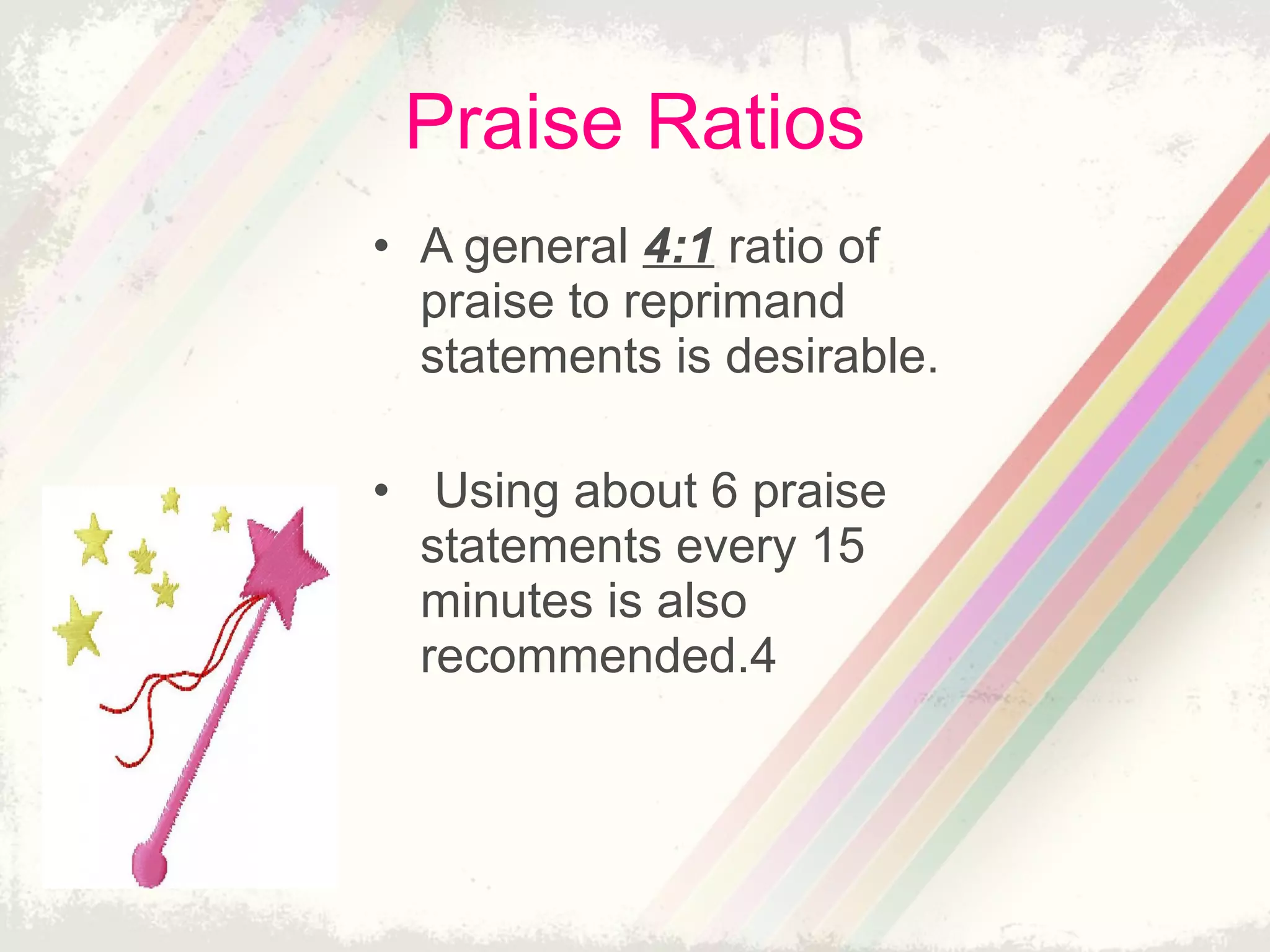 Praise Ratios

• A general 4:1 ratio of praise to reprimand statements is desirable.

• Using about 6 praise statements every 15 minutes is also recommended.4